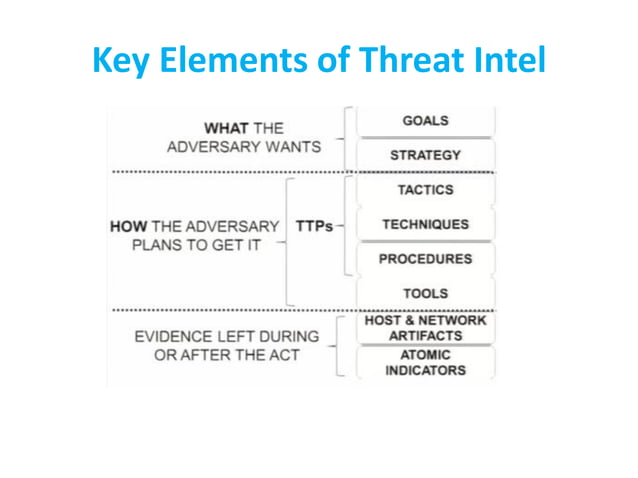 Key Elements of Threat Intel

WHAT THE ADVERSARY WANTS

GOALS

STRATEGY

HOW THE ADVERSARY PLANS TO GET IT

TTPs

TACTICS

TECHNIQUES

PROCEDURES

TOOLS

EVIDENCE LEFT DURING OR AFTER THE ACT

HOST & NETWORK ARTIFACTS

ATOMIC INDICATORS